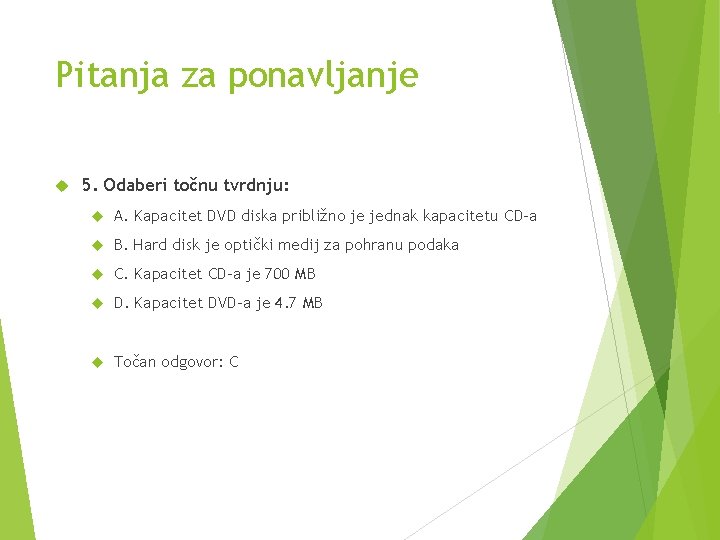 Pitanja za ponavljanje

5. Odaberi točnu tvrdnju:

A. Kapacitet DVD diska približno je jednak kapacitetu CD-a

B. Hard disk je optički medij za pohranu podaka

C. Kapacitet CD-a je 700 MB

D. Kapacitet DVD-a je 4.7 MB

Točan odgovor: C